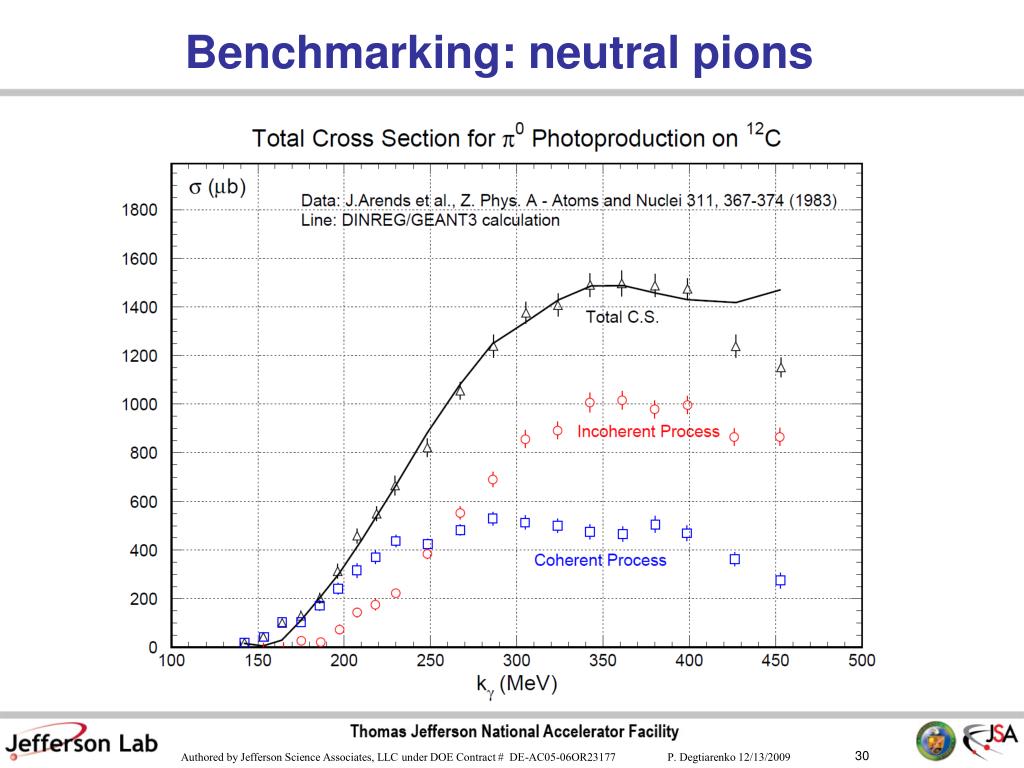 Benchmarking: neutral pions

Total Cross Section for $\pi^0$ Photoproduction on $^{12}C$

$\sigma$ ($\mu$b)

Data: J.Arends et al., Z. Phys. A - Atoms and Nuclei 311, 367-374 (1983)
Line: DINREG/GEANT3 calculation

1800
1600
1400
1200
1000
800
600
400
200
0

Total C.S.

Incoherent Process

Coherent Process

100 150 200 250 300 350 400 450 500

$k_\gamma$ (MeV)

Jefferson Lab

Thomas Jefferson National Accelerator Facility

Authored by Jefferson Science Associates, LLC under DOE Contract # DE-AC05-06OR23177

P. Degtiarenko 12/13/2009

30

JSA